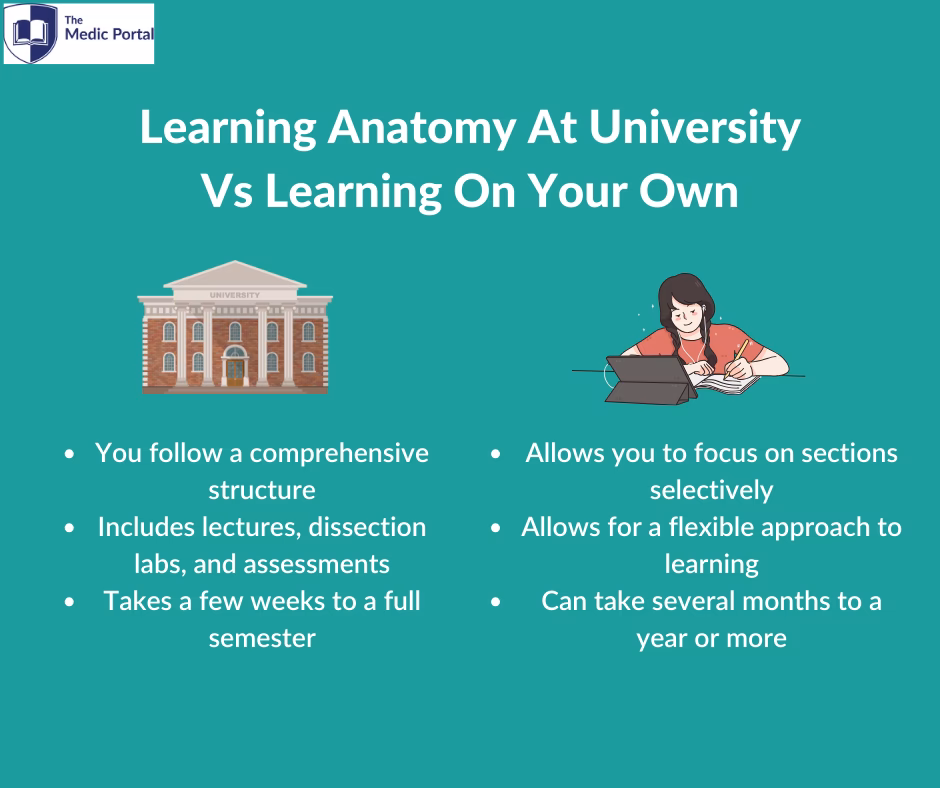 The Medic Portal

Learning Anatomy At University Vs Learning On Your Own

UNIVERSITY

- You follow a comprehensive structure
- Includes lectures, dissection labs, and assessments
- Takes a few weeks to a full semester

- Allows you to focus on sections selectively
- Allows for a flexible approach to learning
- Can take several months to a year or more